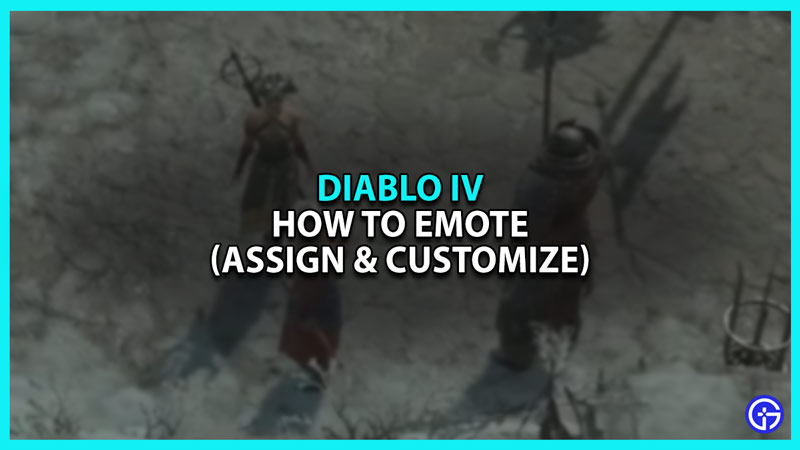 DIABLO IV
HOW TO EMOTE
(ASSIGN & CUSTOMIZE)